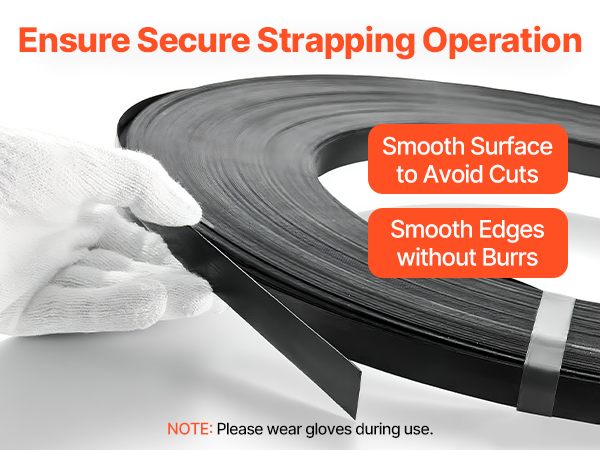 Ensure Secure Strapping Operation

Smooth Surface to Avoid Cuts

Smooth Edges without Burrs

NOTE: Please wear gloves during use.